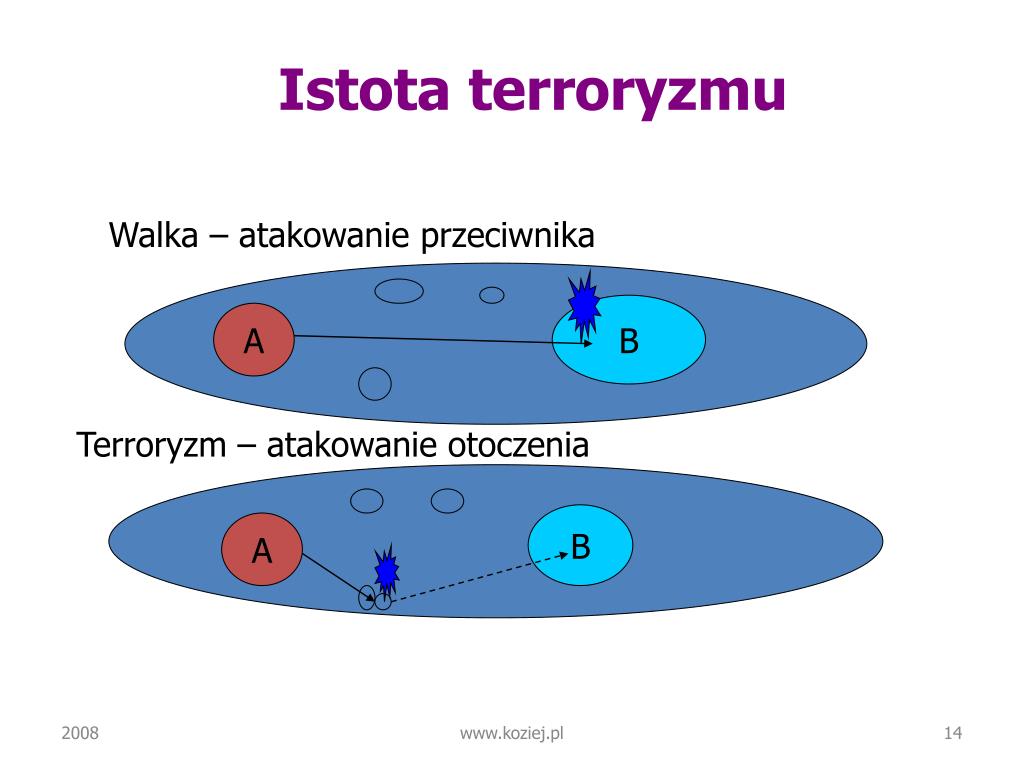 Istota terroryzmu

Walka – atakowanie przeciwnika

A

B

Terroryzm – atakowanie otoczenia

A

B

2008

www.koziej.pl

14